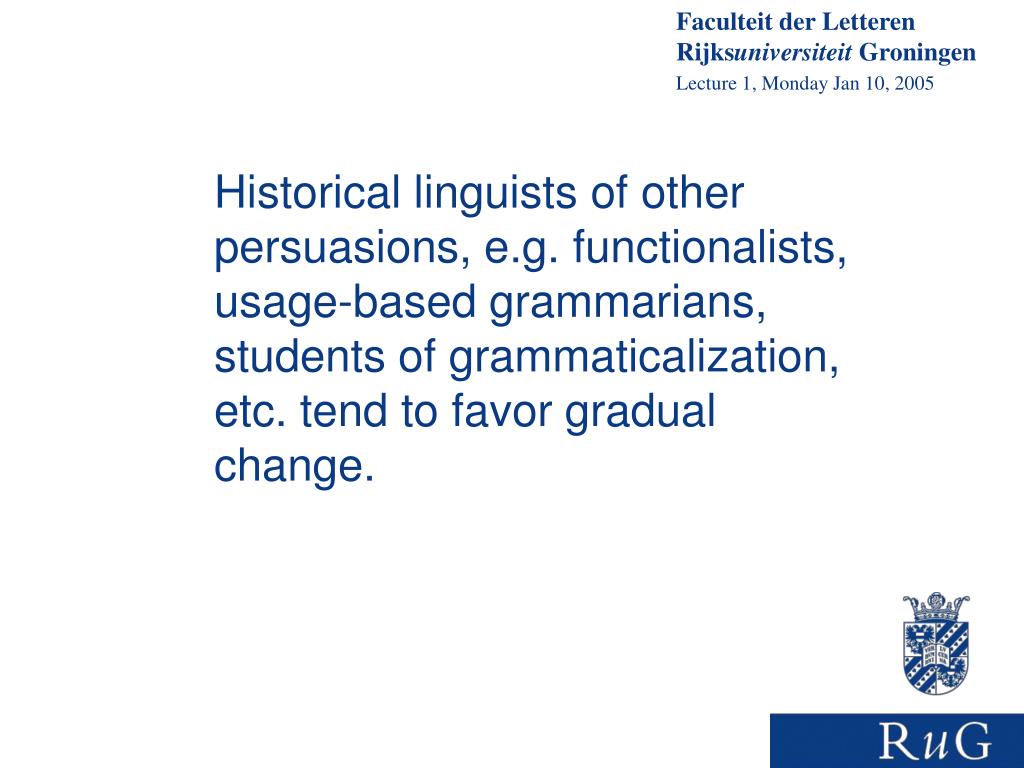 Faculteit der Letteren
Rijksuniversiteit Groningen
Lecture 1, Monday Jan 10, 2005

Historical linguists of other persuasions, e.g. functionalists, usage-based grammarians, students of grammaticalization, etc. tend to favor gradual change.

RuG